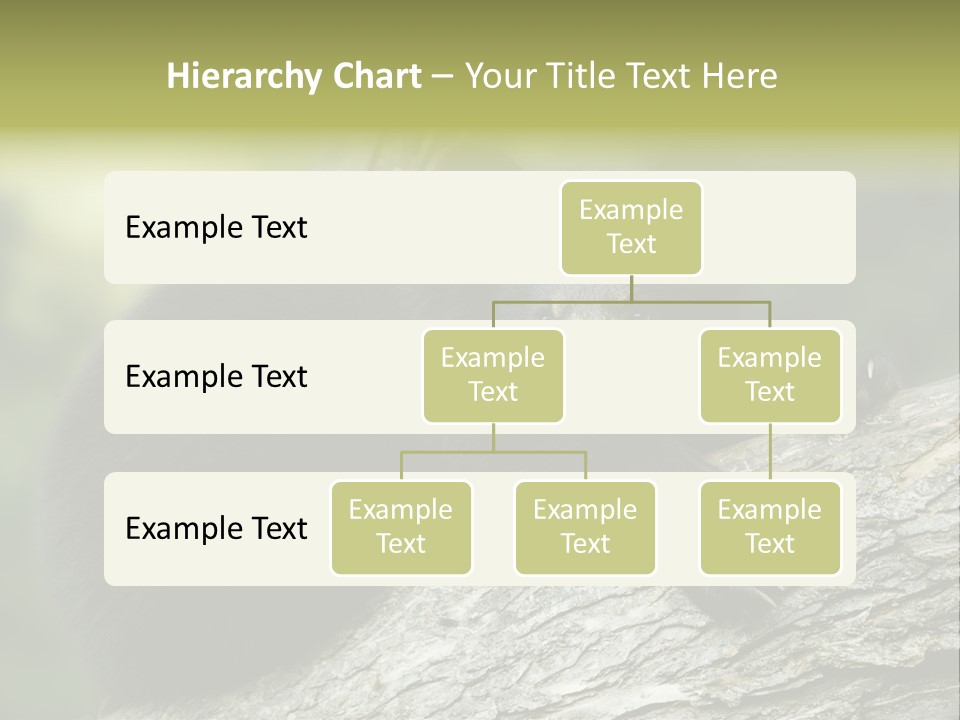 Hierarchy Chart – Your Title Text Here

Example Text

Example Text

Example Text

Example Text

Example Text

Example Text

Example Text

Example Text

Example Text